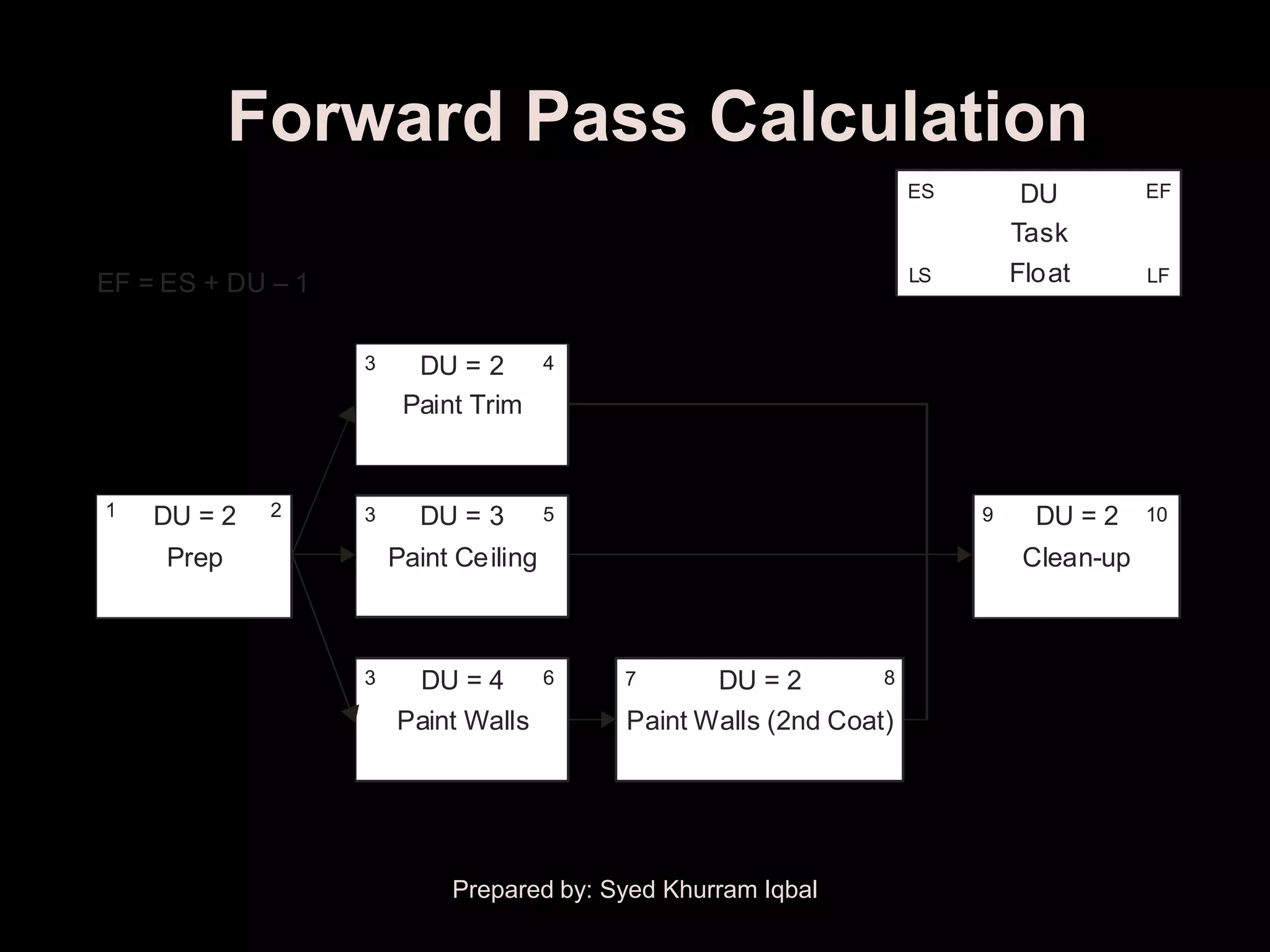 Forward Pass Calculation

ES DU EF
Task
LS Float LF

EF = ES + DU – 1

3 DU = 2 4
Paint Trim

1 DU = 2 2
Prep

3 DU = 3 5
Paint Ceiling

9 DU = 2 10
Clean-up

3 DU = 4 6
Paint Walls

7 DU = 2 8
Paint Walls (2nd Coat)

Prepared by: Syed Khurram Iqbal